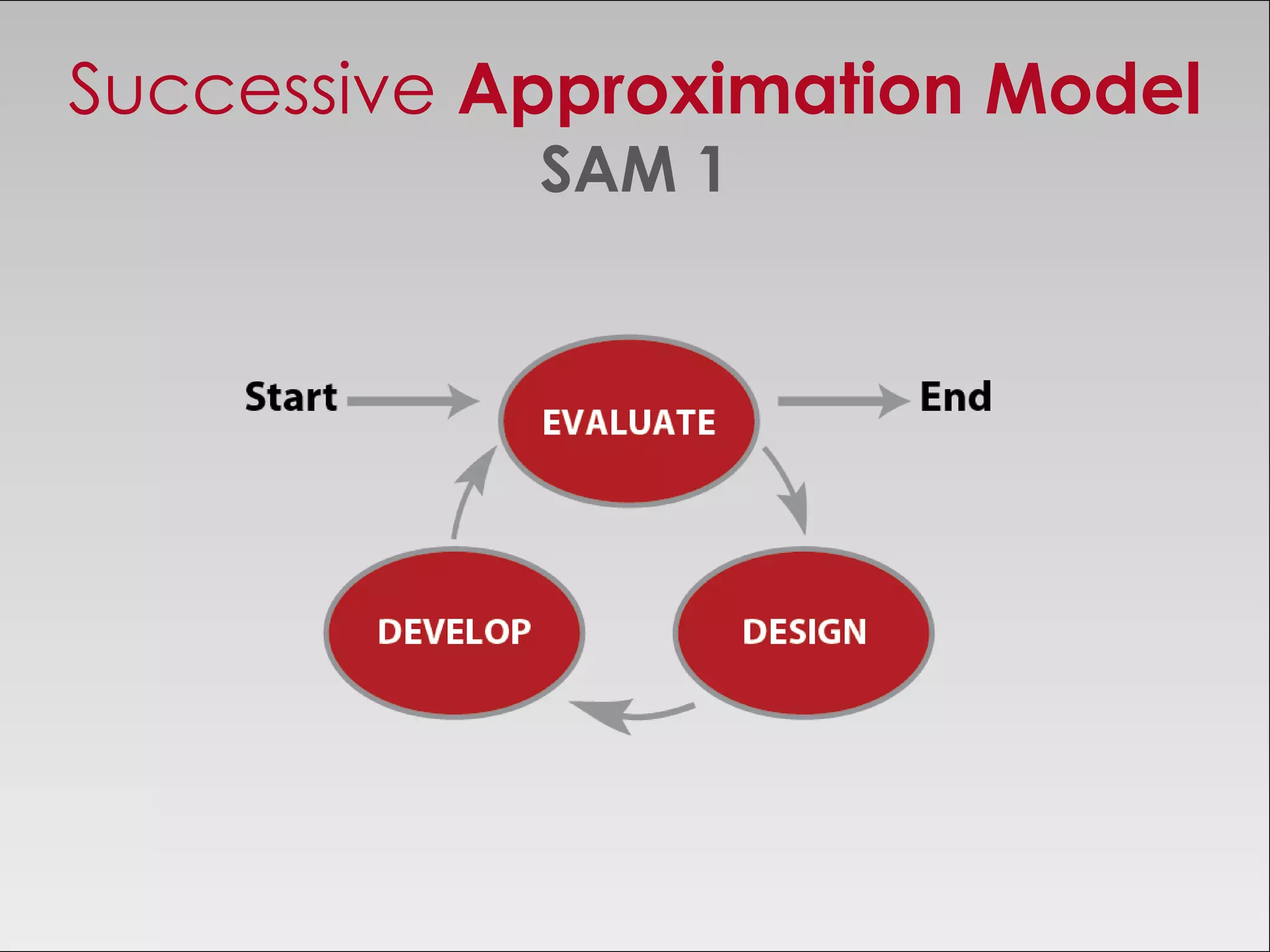 Successive Approximation Model
SAM 1

Start
EVALUATE
End
DEVELOP
DESIGN